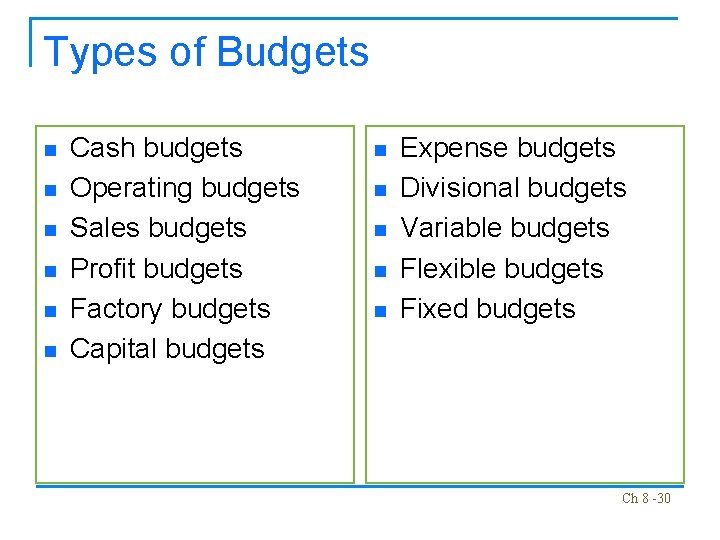 Types of Budgets

- Cash budgets
- Operating budgets
- Sales budgets
- Profit budgets
- Factory budgets
- Capital budgets

- Expense budgets
- Divisional budgets
- Variable budgets
- Flexible budgets
- Fixed budgets

Ch 8 -30